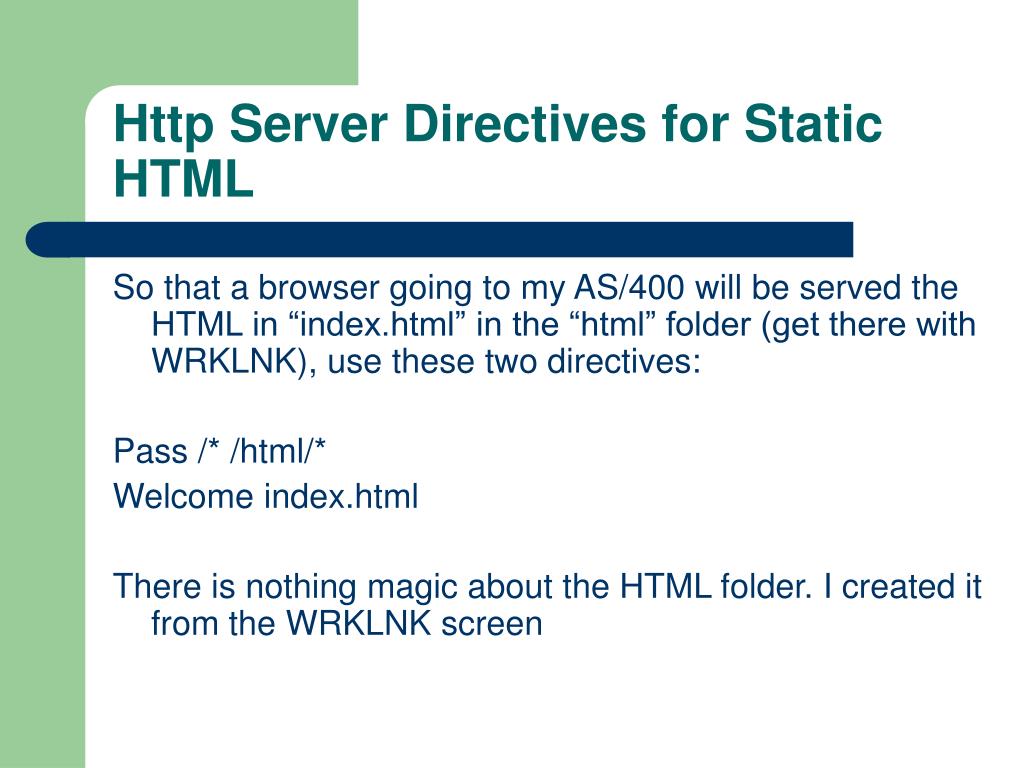 Http Server Directives for Static HTML

So that a browser going to my AS/400 will be served the HTML in “index.html” in the “html” folder (get there with WRKLNK), use these two directives:

Pass /* /html/*
Welcome index.html

There is nothing magic about the HTML folder. I created it from the WRKLNK screen